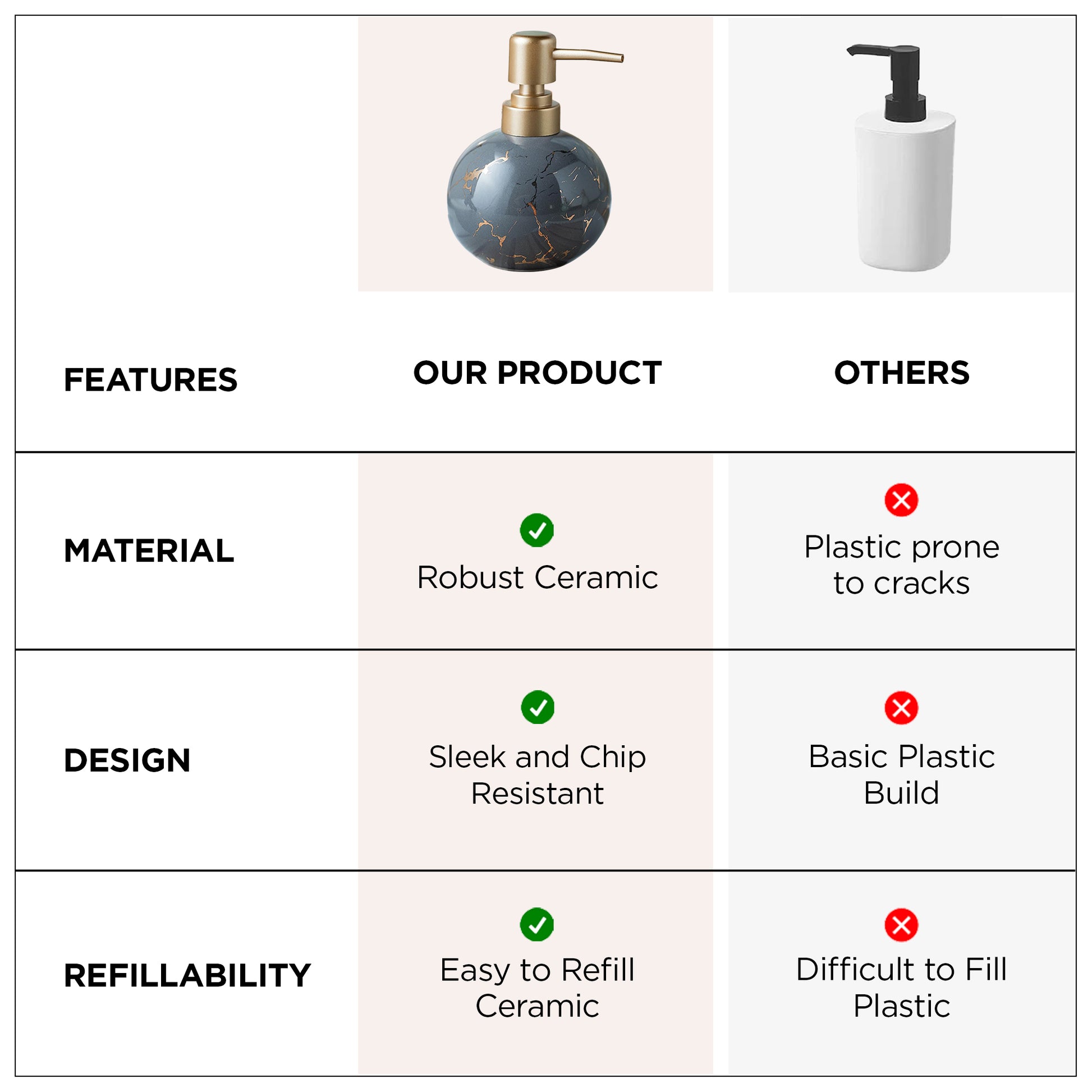 | FEATURES | OUR PRODUCT | OTHERS |
|---|---|---|
| MATERIAL | Robust Ceramic | Plastic prone to cracks |
| DESIGN | Sleek and Chip Resistant | Basic Plastic Build |
| REFILLABILITY | Easy to Refill Ceramic | Difficult to Fill Plastic |